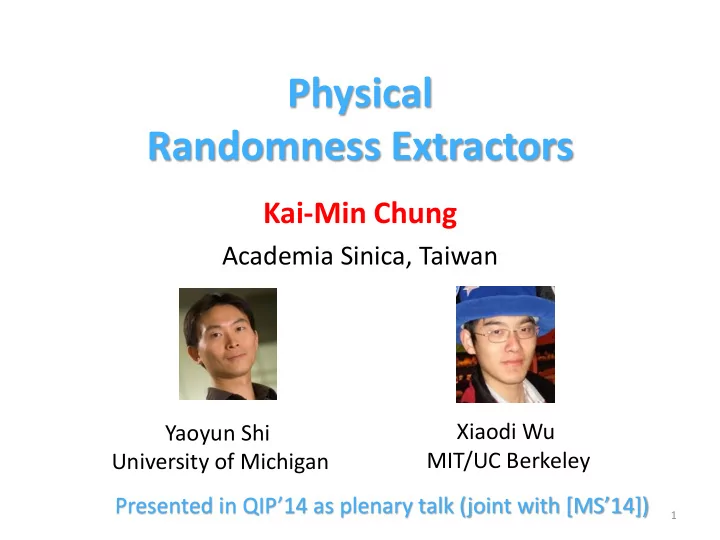 Physical Randomness Extractors

Kai-Min Chung

Academia Sinica, Taiwan

Yaoyun Shi
University of Michigan

Xiaodi Wu
MIT/UC Berkeley

Presented in QIP'14 as plenary talk (joint with [MS'14])

1